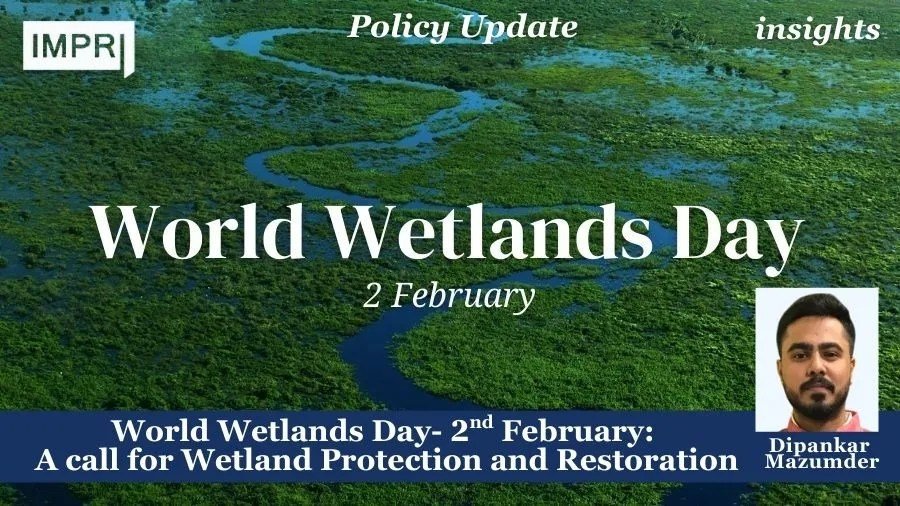 IMPRI

Policy Update

insights

World Wetlands Day

2 February

World Wetlands Day- 2$^{nd}$ February: A call for Wetland Protection and Restoration

Dipankar Mazumder